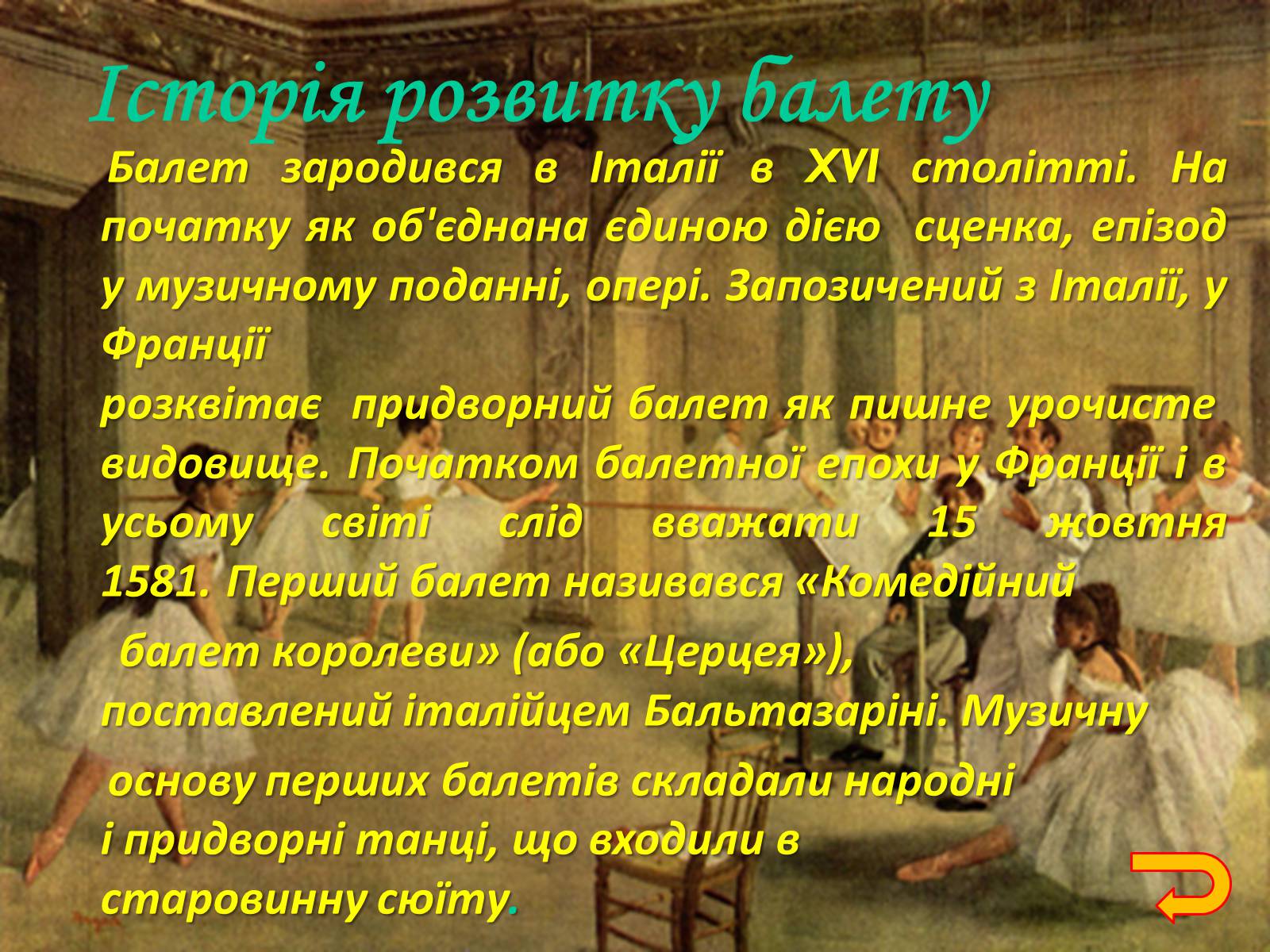 Історія розвитку балету

Балет зародився в Італії в XVI столітті. На початку як об'єднана єдиною дією сценка, епізод у музичному поданні, опері. Запозичений з Італії, у Франції

розквітає придворний балет як пишне урочисте видовище. Початком балетної епохи у Франції і в усьому світі слід вважати 15 жовтня 1581. Перший балет називався «Комедійний

балет королеви» (або «Церцея»), поставлений італійцем Бальтазаріні. Музичну

основу перших балетів складали народні і придворні танці, що входили в старовинну сюїту.